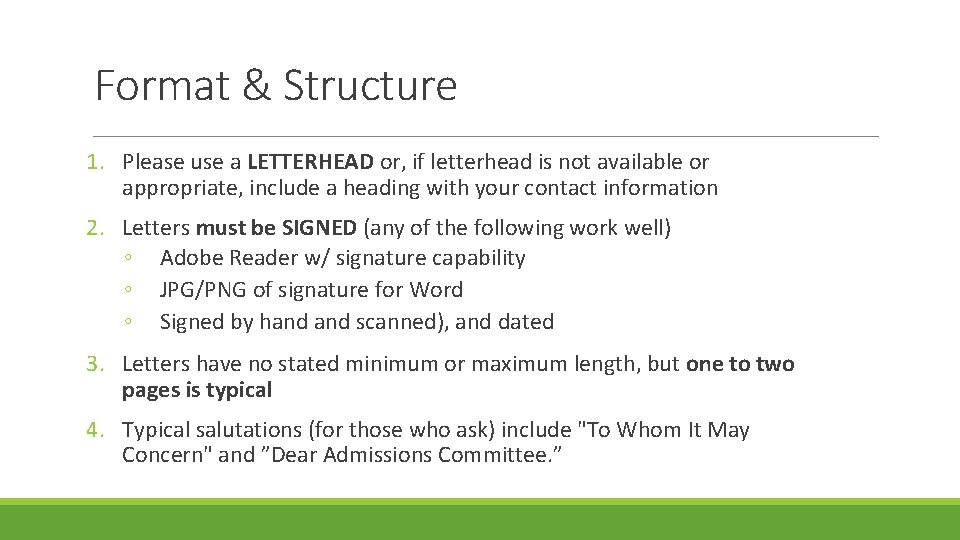 Format & Structure

1. Please use a LETTERHEAD or, if letterhead is not available or appropriate, include a heading with your contact information

2. Letters must be SIGNED (any of the following work well)
◦ Adobe Reader w/ signature capability
◦ JPG/PNG of signature for Word
◦ Signed by hand and scanned), and dated

3. Letters have no stated minimum or maximum length, but one to two pages is typical

4. Typical salutations (for those who ask) include "To Whom It May Concern" and ”Dear Admissions Committee.”